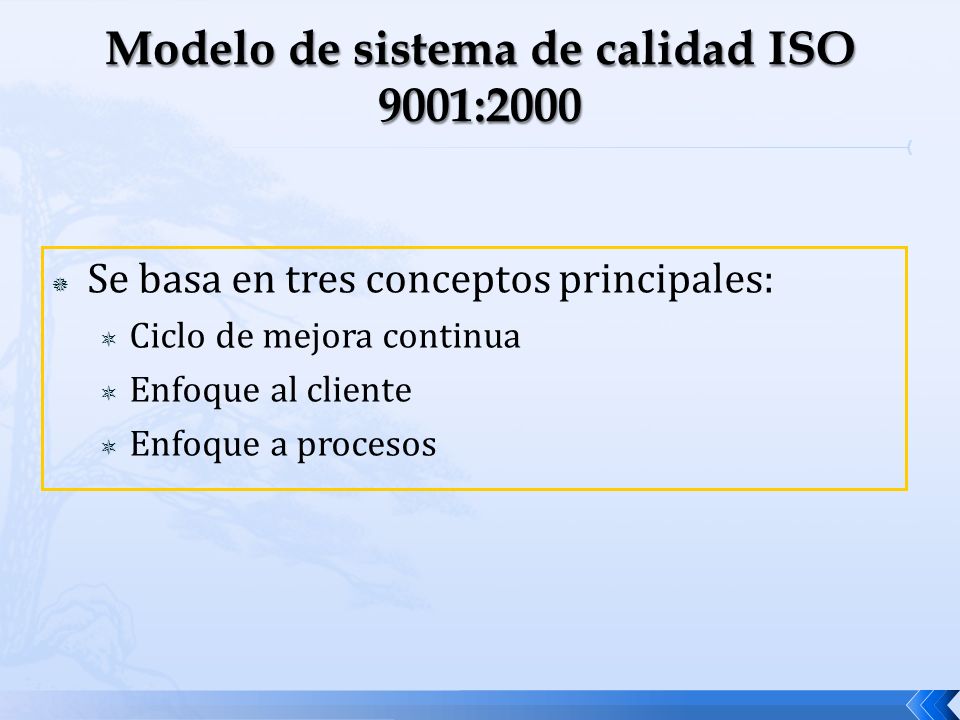 Modelo de sistema de calidad ISO 9001:2000

Se basa en tres conceptos principales:

Ciclo de mejora continua

Enfoque al cliente

Enfoque a procesos